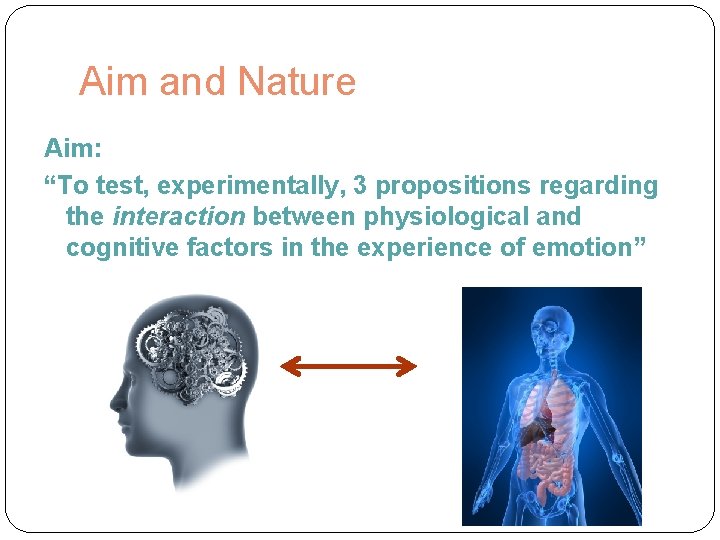 Aim and Nature

Aim:

“To test, experimentally, 3 propositions regarding the interaction between physiological and cognitive factors in the experience of emotion”